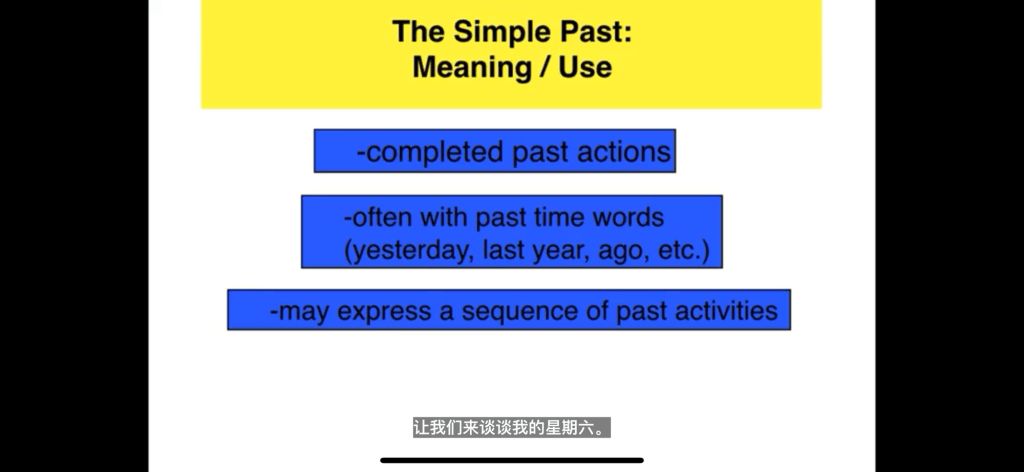 The Simple Past:
Meaning / Use

-completed past actions

-often with past time words
(yesterday, last year, ago, etc.)

-may express a sequence of past activities

让我们来谈谈我的星期六。